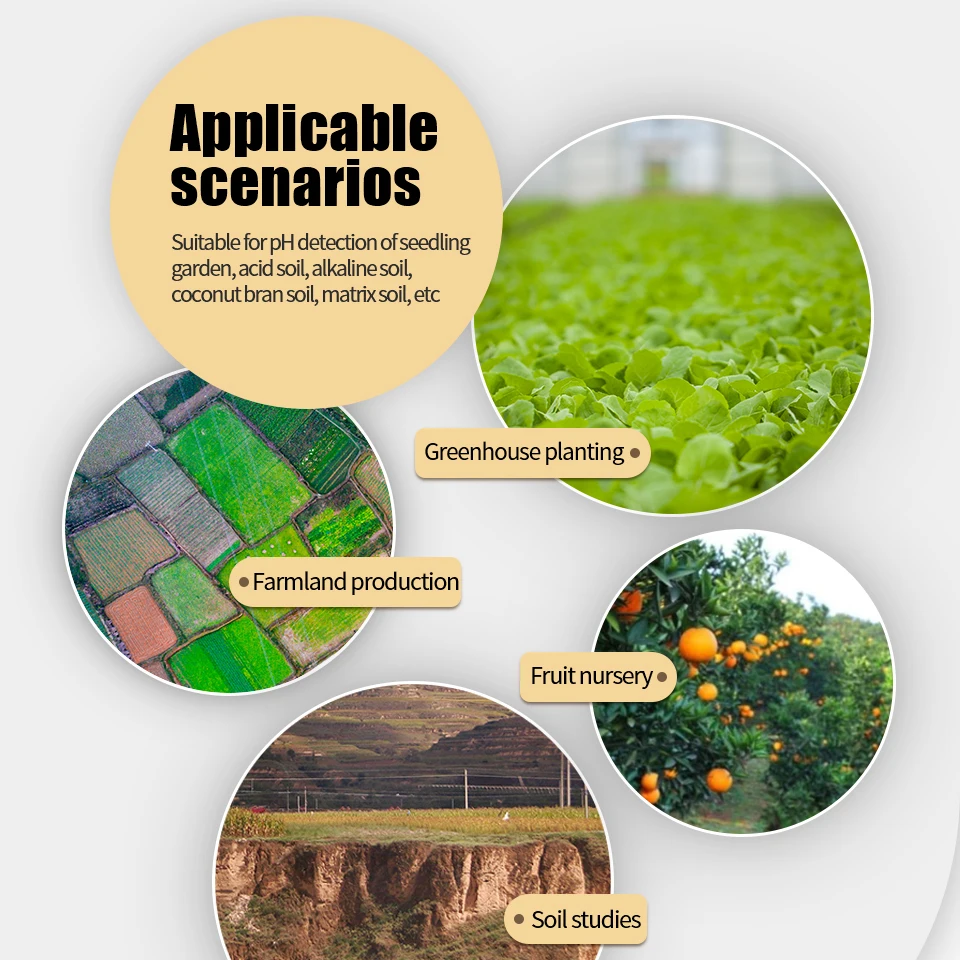 Applicable scenarios

Suitable for pH detection of seedling garden, acid soil, alkaline soil, coconut bran soil, matrix soil, etc

Greenhouse planting

Farmland production

Fruit nursery

Soil studies